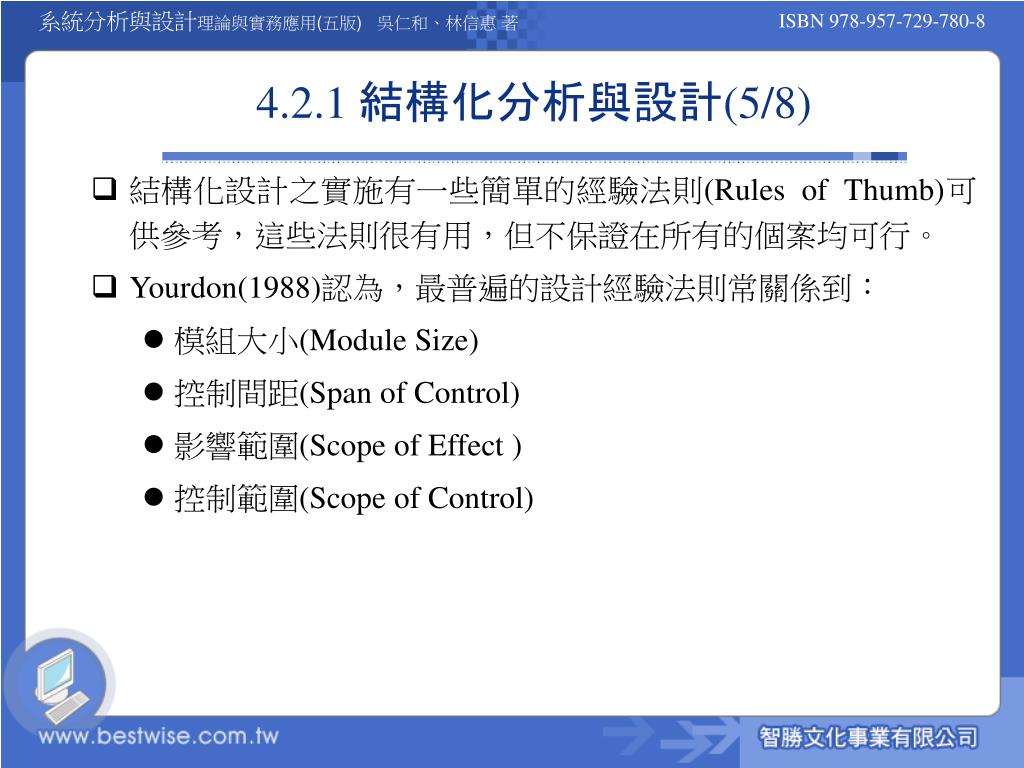 系統分析與設計理論與實務應用(五版) 吳仁和、林信惠 著

ISBN 978-957-729-780-8

4.2.1 結構化分析與設計(5/8)

❑ 結構化設計之實施有一些簡單的經驗法則(Rules of Thumb)可供參考，這些法則很有用，但不保證在所有的個案均可行。

❑ Yourdon(1988)認為，最普遍的設計經驗法則常關係到：

● 模組大小(Module Size)

● 控制間距(Span of Control)

● 影響範圍(Scope of Effect )

● 控制範圍(Scope of Control)

www.bestwise.com.tw

智勝文化事業有限公司